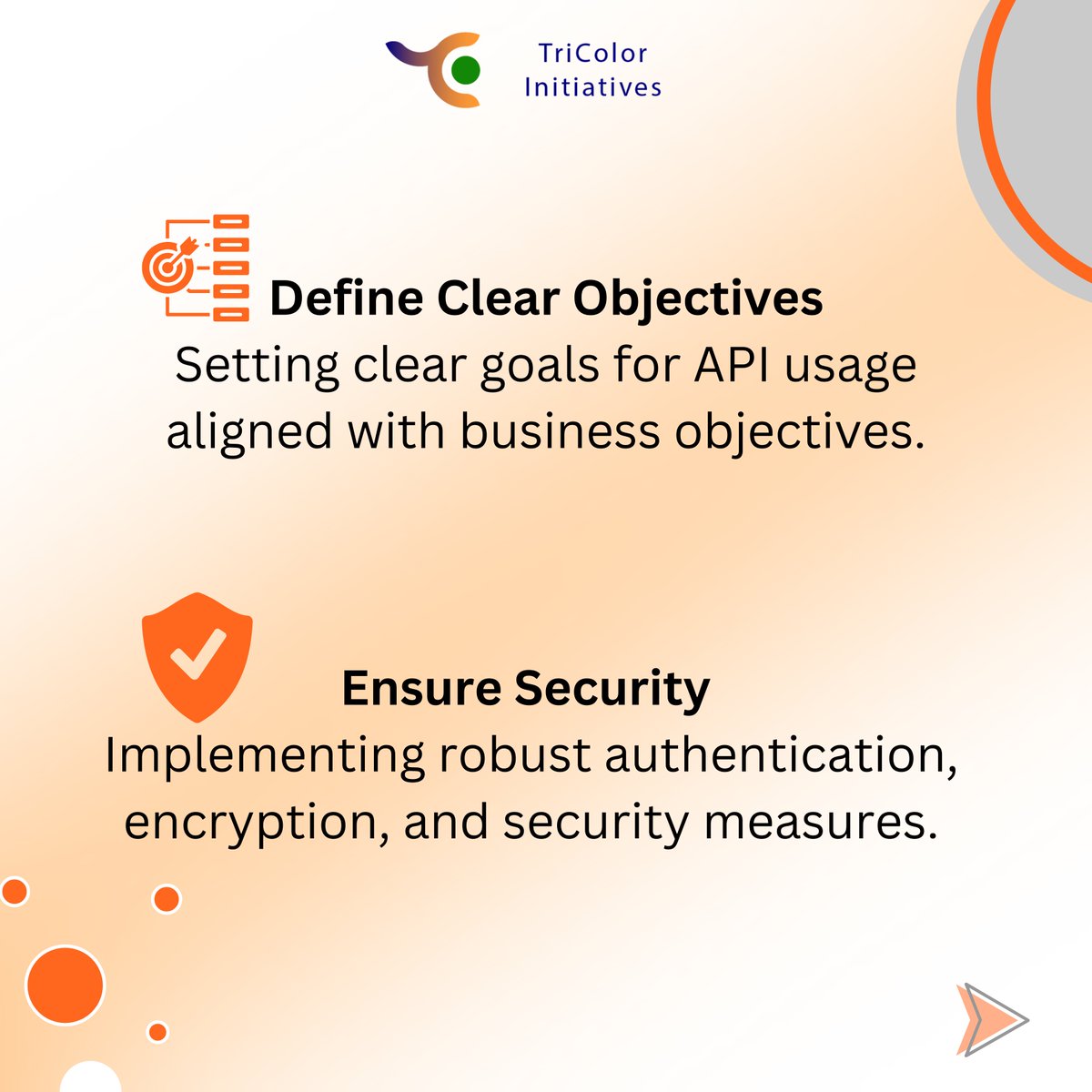 TriColor Initiatives

Define Clear Objectives
Setting clear goals for API usage aligned with business objectives.

Ensure Security
Implementing robust authentication, encryption, and security measures.